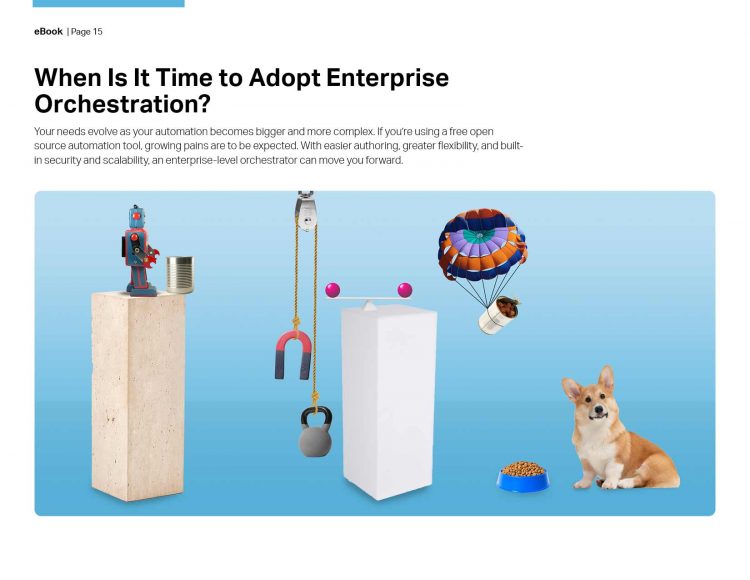 eBook | Page 15

When Is It Time to Adopt Enterprise Orchestration?

Your needs evolve as your automation becomes bigger and more complex. If you're using a free open source automation tool, growing pains are to be expected. With easier authoring, greater flexibility, and built-in security and scalability, an enterprise-level orchestrator can move you forward.